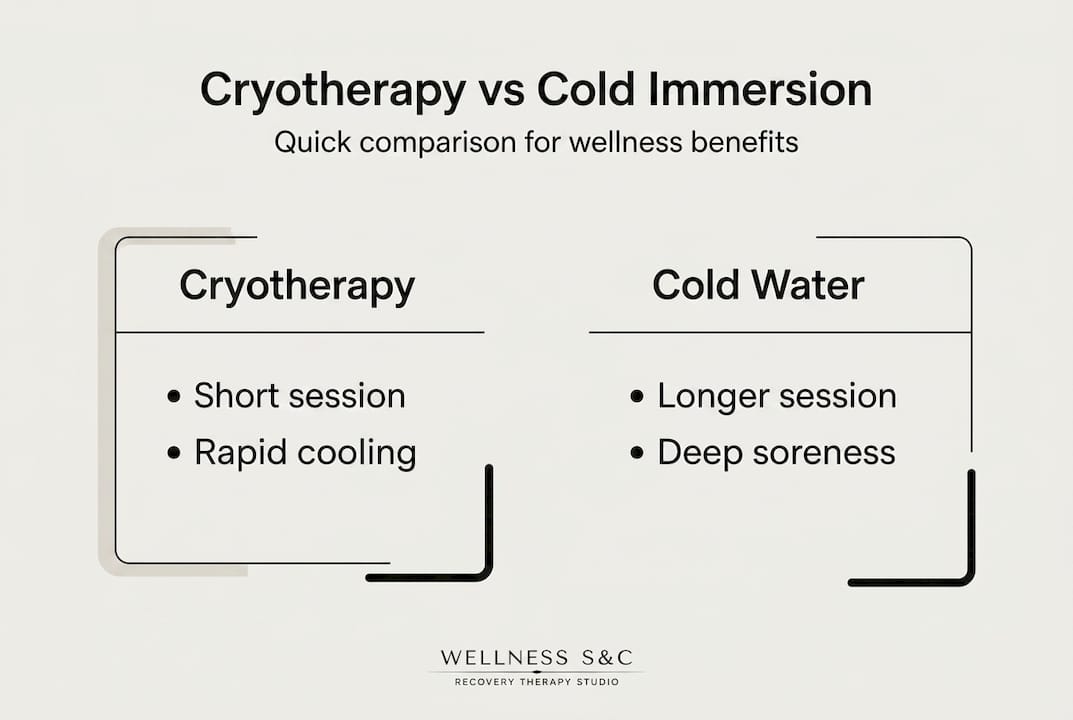 Cryotherapy vs Cold Immersion

Quick comparison for wellness benefits

Cryotherapy

• Short session
• Rapid cooling

Cold Water

• Longer session
• Deep soreness

WELLNESS S&C
RECOVERY THERAPY STUDIO